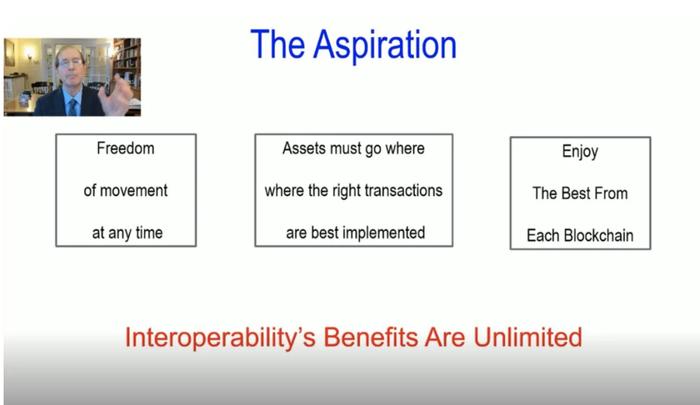 The Aspiration

Freedom

of movement

at any time

Assets must go where

where the right transactions

are best implemented

Enjoy

The Best From

Each Blockchain

Interoperability's Benefits Are Unlimited